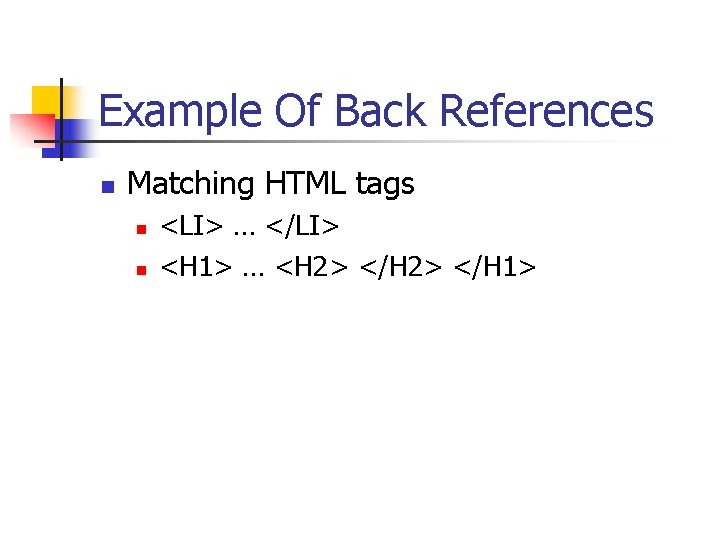 Example Of Back References

Matching HTML tags

<LI> … </LI>

<H1> … <H2> </H2> </H1>